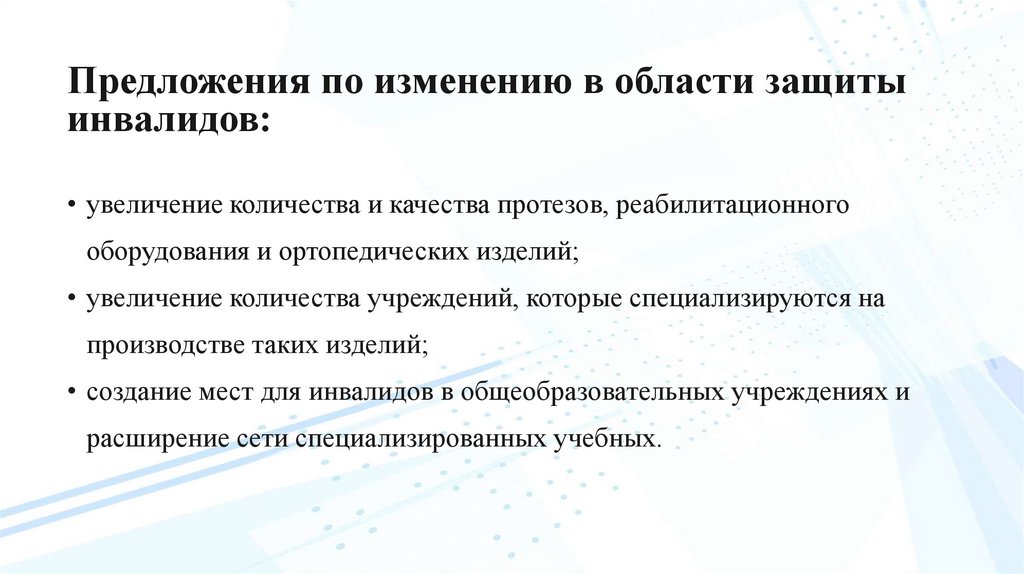 Предложения по изменению в области защиты инвалидов:

• увеличение количества и качества протезов, реабилитационного оборудования и ортопедических изделий;
• увеличение количества учреждений, которые специализируются на производстве таких изделий;
• создание мест для инвалидов в общеобразовательных учреждениях и расширение сети специализированных учебных.